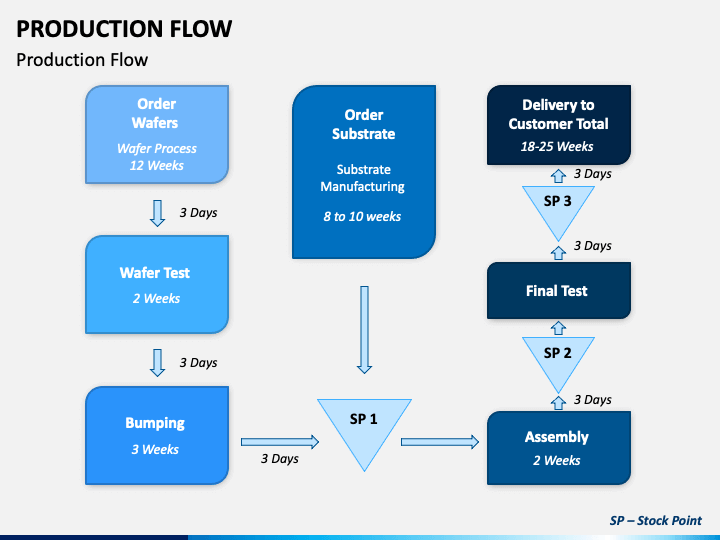 PRODUCTION FLOW
Production Flow

Order Wafers
Wafer Process
12 Weeks

3 Days

Wafer Test
2 Weeks

3 Days

Bumping
3 Weeks

3 Days

Order Substrate
Substrate Manufacturing
8 to 10 weeks

SP 1

Assembly
2 Weeks

3 Days

SP 2

Final Test

3 Days

SP 3

3 Days

Delivery to Customer Total
18-25 Weeks

SP – Stock Point